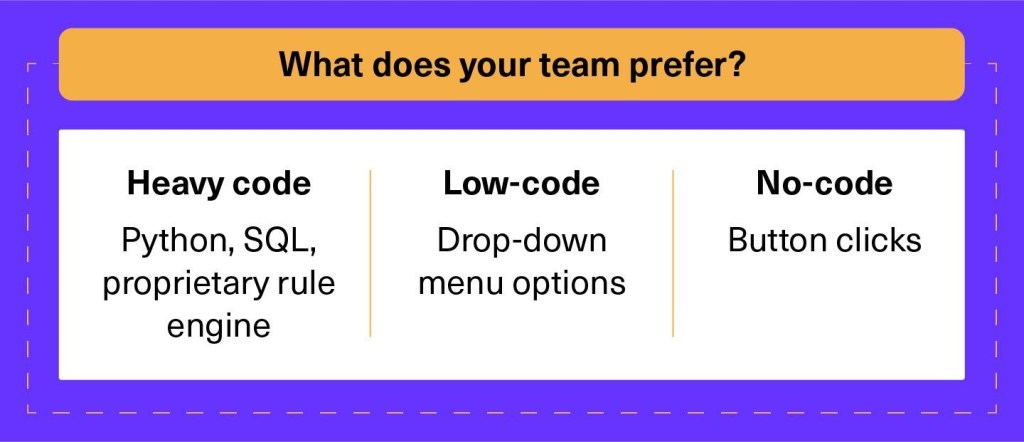 What does your team prefer?

Heavy code

Python, SQL, proprietary rule engine

Low-code

Drop-down menu options

No-code

Button clicks